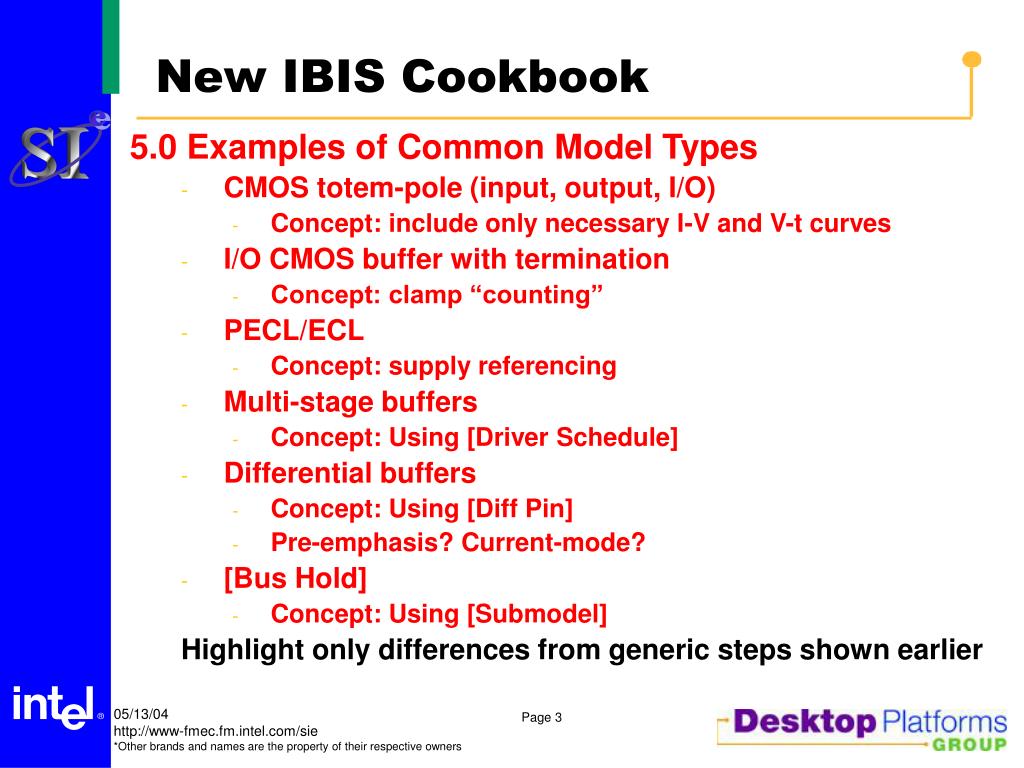 New IBIS Cookbook

SI e

5.0 Examples of Common Model Types

- CMOS totem-pole (input, output, I/O)
  - Concept: include only necessary I-V and V-t curves
- I/O CMOS buffer with termination
  - Concept: clamp “counting”
- PECL/ECL
  - Concept: supply referencing
- Multi-stage buffers
  - Concept: Using [Driver Schedule]
- Differential buffers
  - Concept: Using [Diff Pin]
  - Pre-emphasis? Current-mode?
- [Bus Hold]
  - Concept: Using [Submodel]

Highlight only differences from generic steps shown earlier

intel ®

05/13/04
http://www-fmec.fm.intel.com/sie
*Other brands and names are the property of their respective owners

Page 3

Desktop Platforms GROUP